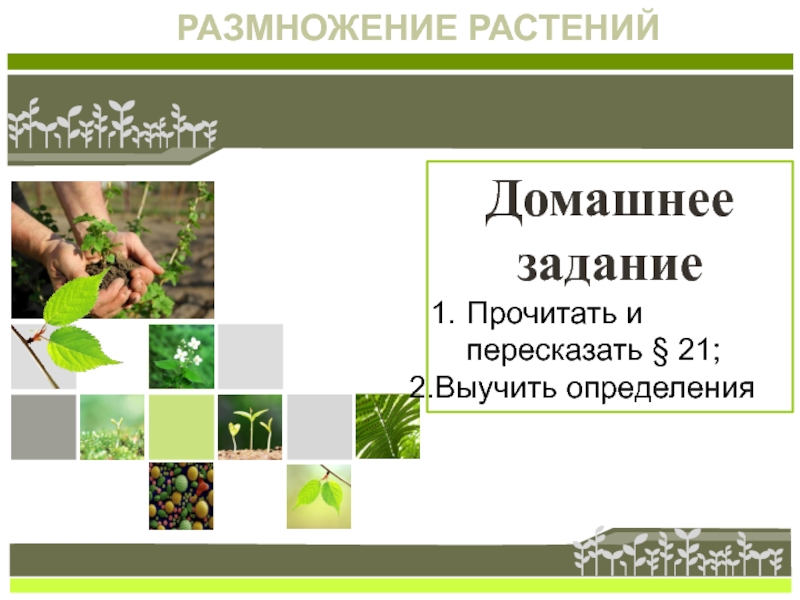 РАЗМНОЖЕНИЕ РАСТЕНИЙ

Домашнее задание

1. Прочитать и пересказать § 21;
2.Выучить определения